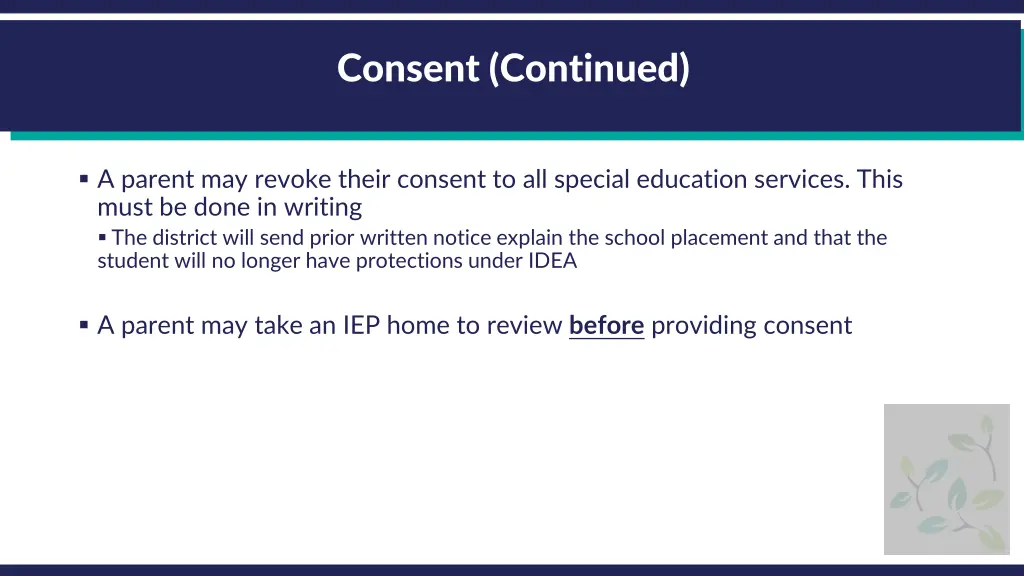 Consent (Continued)

▪ A parent may revoke their consent to all special education services. This must be done in writing

▪ The district will send prior written notice explain the school placement and that the student will no longer have protections under IDEA

▪ A parent may take an IEP home to review before providing consent